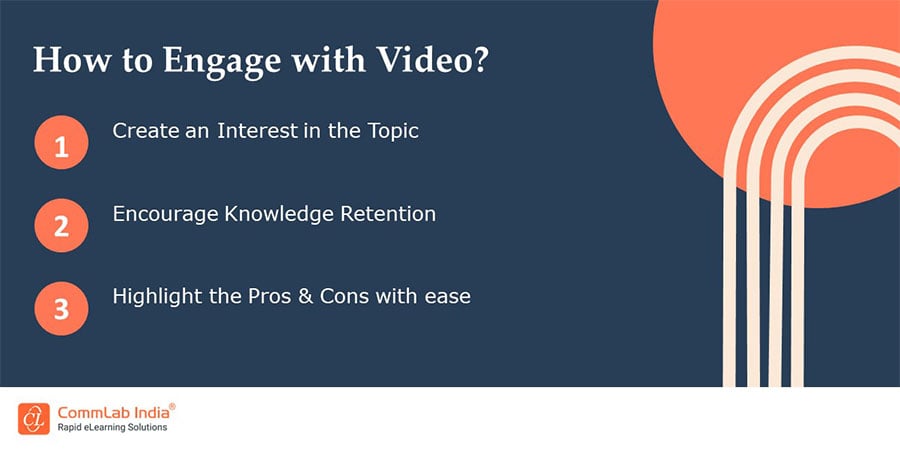 How to Engage with Video?

1 Create an Interest in the Topic

2 Encourage Knowledge Retention

3 Highlight the Pros & Cons with ease

CommLab India®
Rapid eLearning Solutions